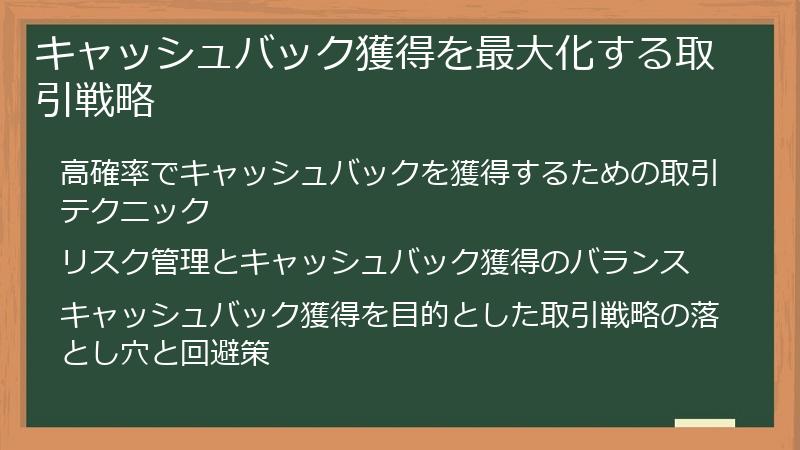 キャッシュバック獲得を最大化する取引戦略

高確率でキャッシュバックを獲得するための取引テクニック

リスク管理とキャッシュバック獲得のバランス

キャッシュバック獲得を目的とした取引戦略の落とし穴と回避策